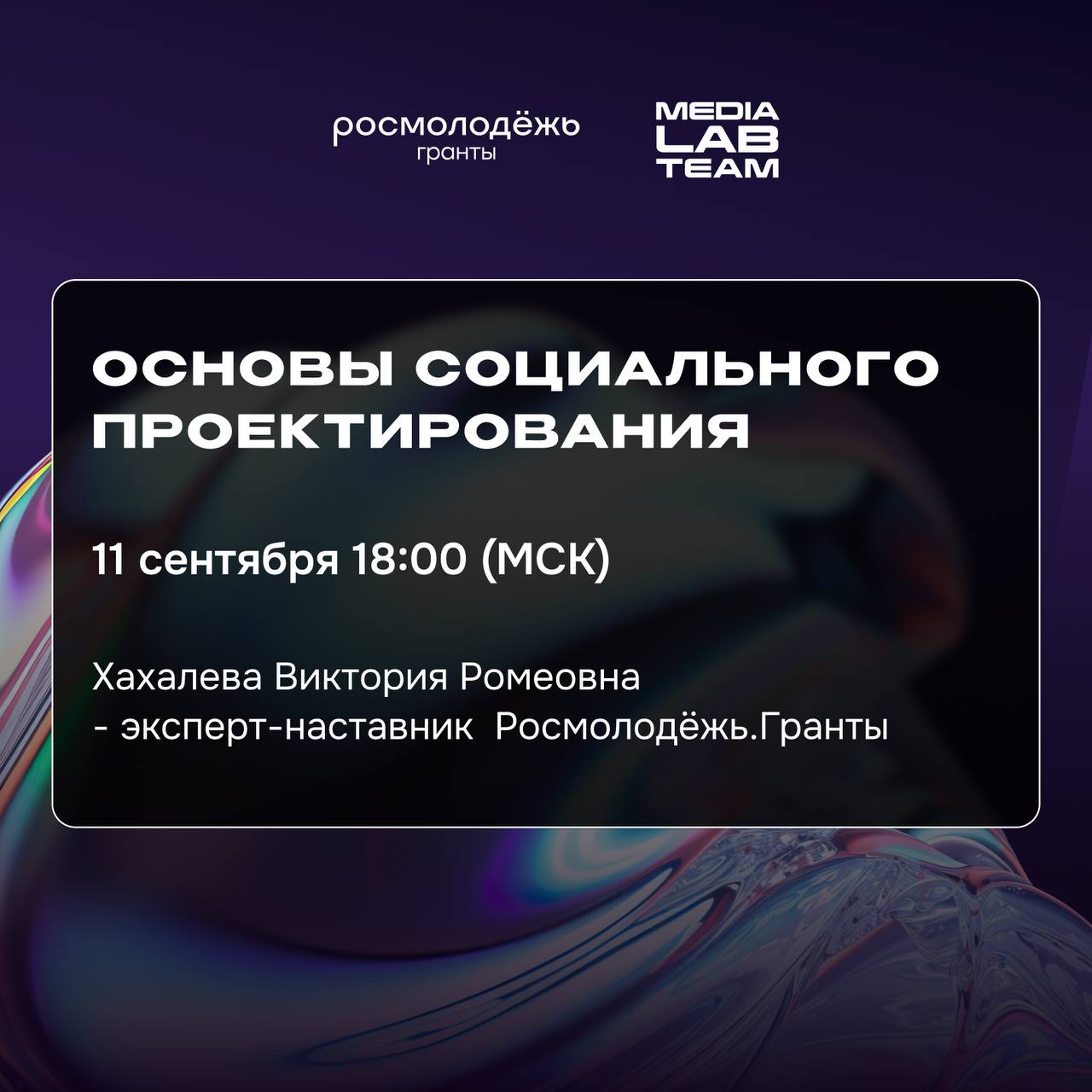 росмолодёжь
гранты

MEDIA
LAB
TEAM

ОСНОВЫ СОЦИАЛЬНОГО ПРОЕКТИРОВАНИЯ

11 сентября 18:00 (МСК)

Хахалева Виктория Ромеовна
- эксперт-наставник Росмолодёжь.Гранты